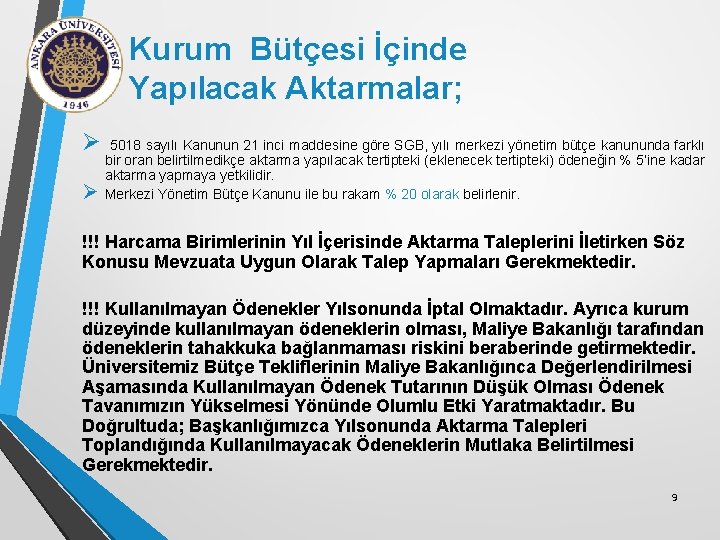 ANKARA ÜNİVERSİTESİ
1946

Kurum Bütçesi İçinde Yapılacak Aktarmalar;

➢ 5018 sayılı Kanunun 21 inci maddesine göre SGB, yılı merkezi yönetim bütçe kanununda farklı bir oran belirtilmedikçe aktarma yapılacak tertipteki (eklenecek tertipteki) ödeneğin % 5'ine kadar aktarma yapmaya yetkilidir.

➢ Merkezi Yönetim Bütçe Kanunu ile bu rakam % 20 olarak belirlenir.

!!! Harcama Birimlerinin Yıl İçerisinde Aktarma Taleplerini İletirken Söz Konusu Mevzuata Uygun Olarak Talep Yapmaları Gerekmektedir.

!!! Kullanılmayan Ödenekler Yılsonunda İptal Olmaktadır. Ayrıca kurum düzeyinde kullanılmayan ödeneklerin olması, Maliye Bakanlığı tarafından ödeneklerin tahakkuka bağlanmaması riskini beraberinde getirmektedir. Üniversitemiz Bütçe Tekliflerinin Maliye Bakanlığınca Değerlendirilmesi Aşamasında Kullanılmayan Ödenek Tutarının Düşük Olması Ödenek Tavanımızın Yükselmesi Yönünde Olumlu Etki Yaratmaktadır. Bu Doğrultuda; Başkanlığımızca Yılsonunda Aktarma Talepleri Toplandığında Kullanılmayacak Ödeneklerin Mutlaka Belirtilmesi Gerekmektedir.

9